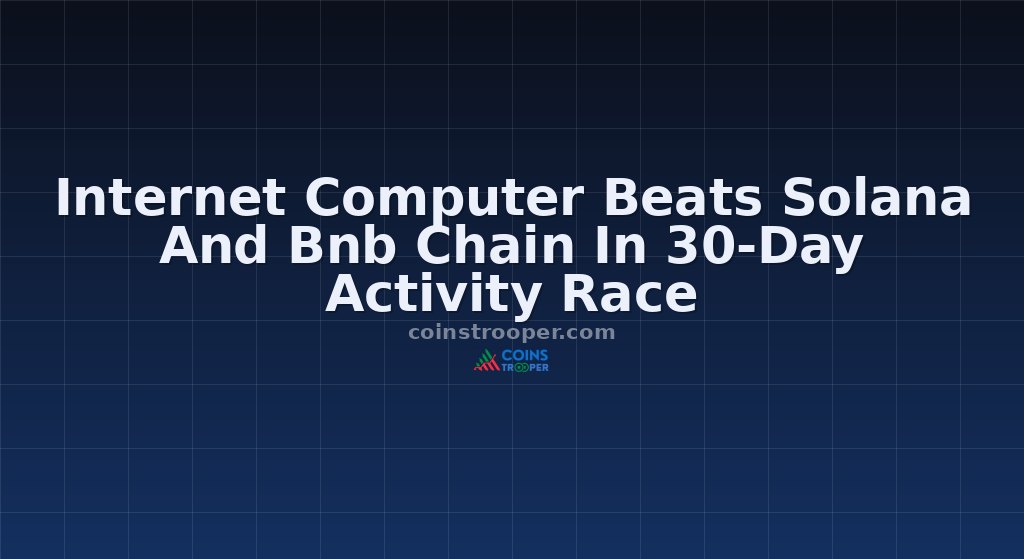 Internet Computer Beats Solana And Bnb Chain In 30-Day Activity Race

coinstrooper.com

COINS TROOPER